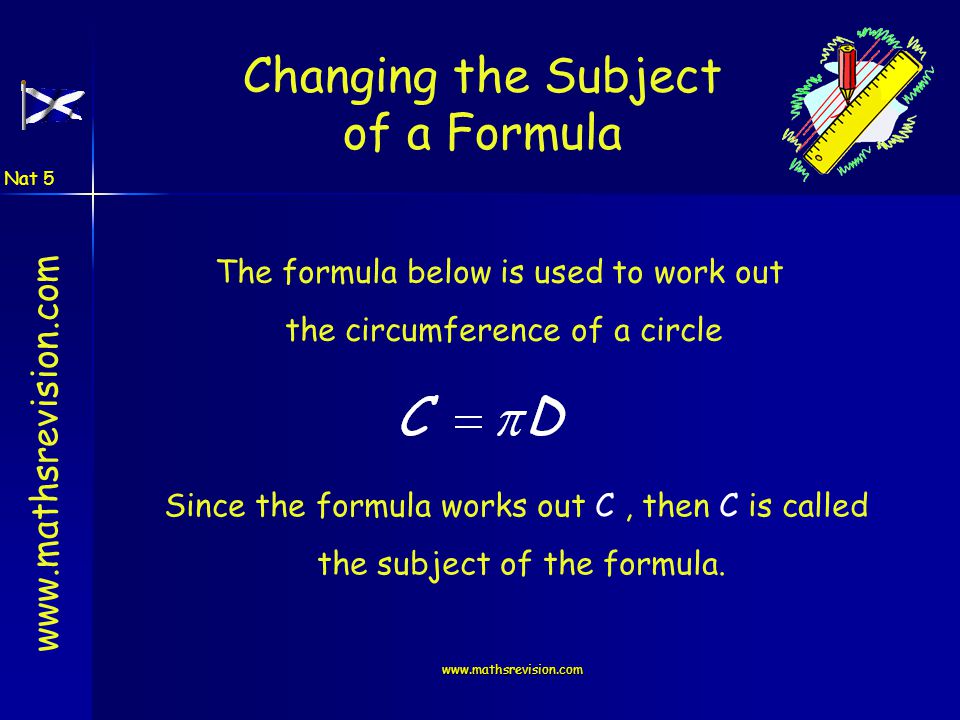 Changing the Subject of a Formula

Nat 5

www.mathsrevision.com

The formula below is used to work out the circumference of a circle

$C = \pi D$

Since the formula works out C , then C is called the subject of the formula.

www.mathsrevision.com